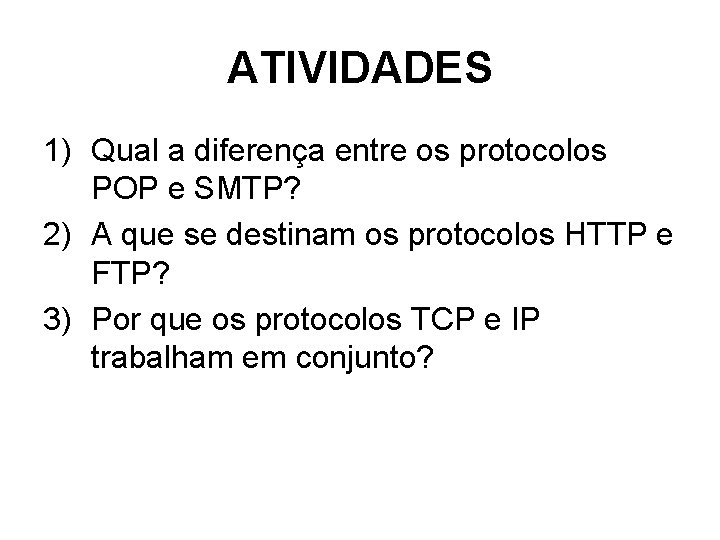 ATIVIDADES

1) Qual a diferença entre os protocolos POP e SMTP?

2) A que se destinam os protocolos HTTP e FTP?

3) Por que os protocolos TCP e IP trabalham em conjunto?